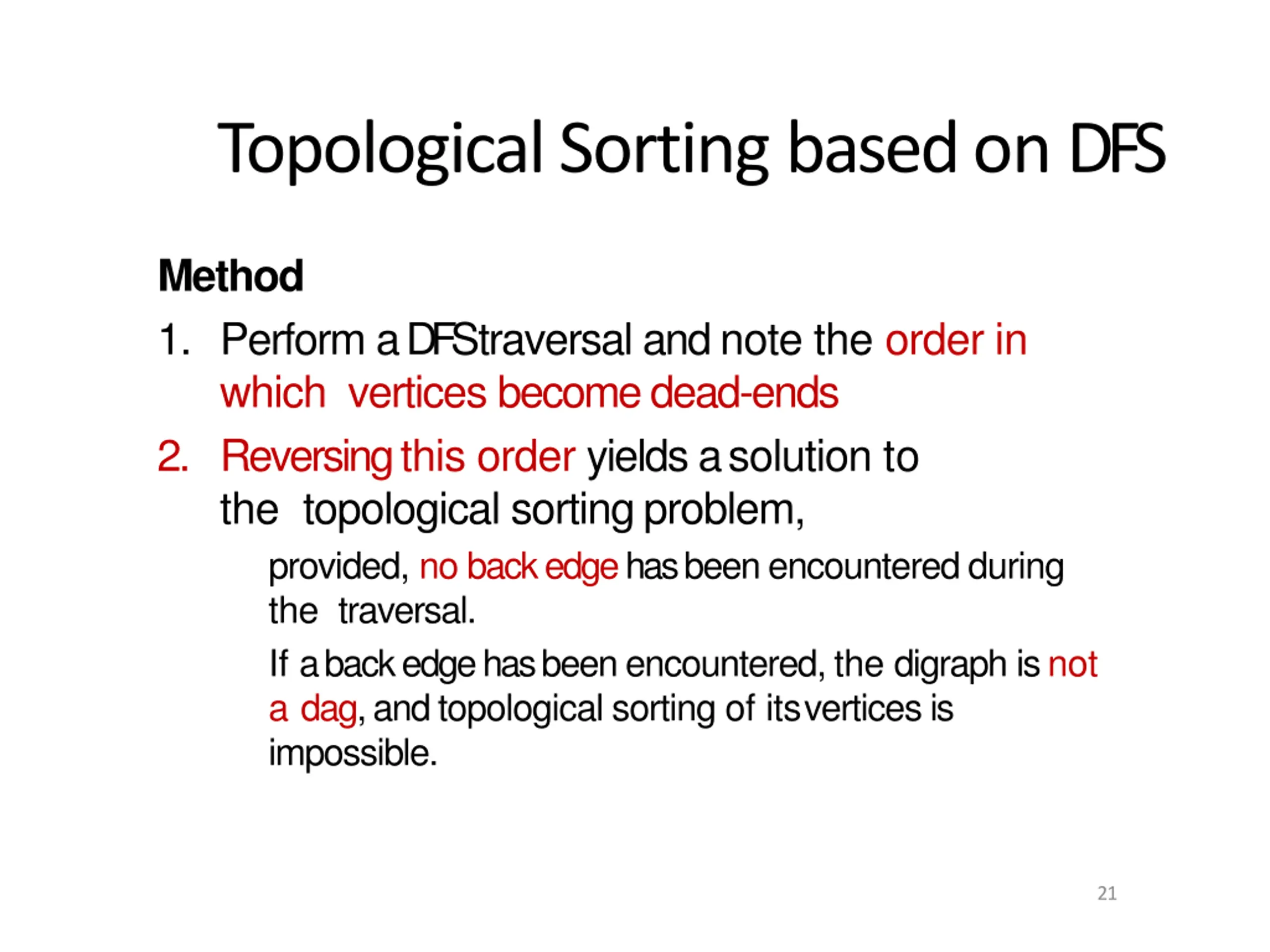 Topological Sorting based on DFS

Method

1. Perform a DFS traversal and note the order in which vertices become dead-ends

2. Reversing this order yields a solution to the topological sorting problem,

provided, no back edge has been encountered during the traversal.

If a back edge has been encountered, the digraph is not a dag, and topological sorting of its vertices is impossible.

21